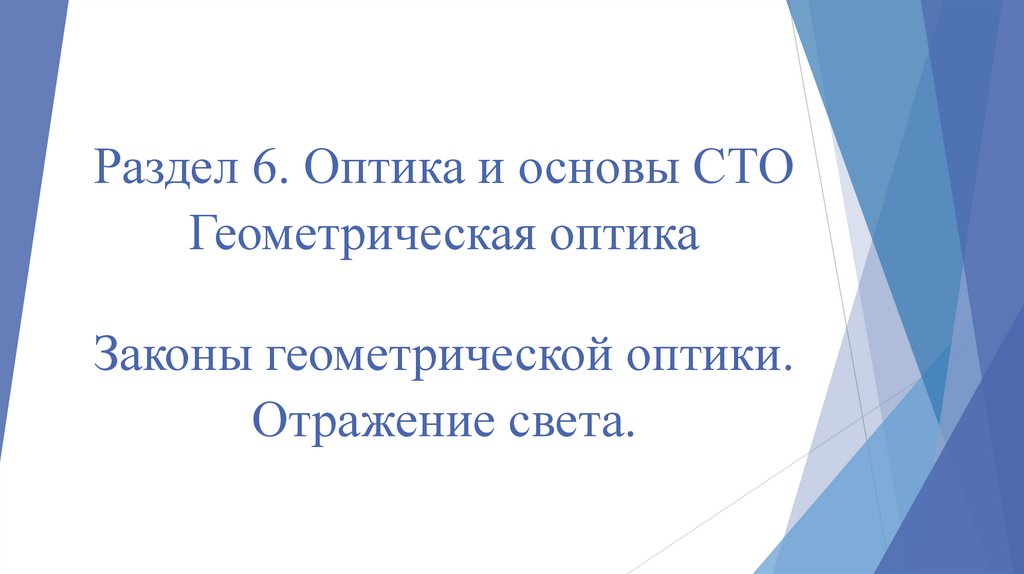 Раздел 6. Оптика и основы СТО
Геометрическая оптика

Законы геометрической оптики.
Отражение света.